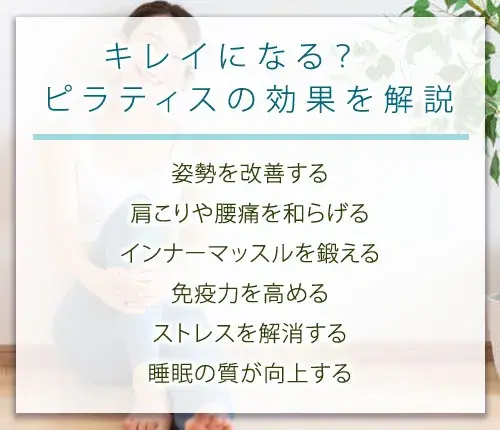 キレイになる?
ピラティスの効果を解説

姿勢を改善する

肩こりや腰痛を和らげる

インナーマッスルを鍛える

免疫力を高める

ストレスを解消する

睡眠の質が向上する